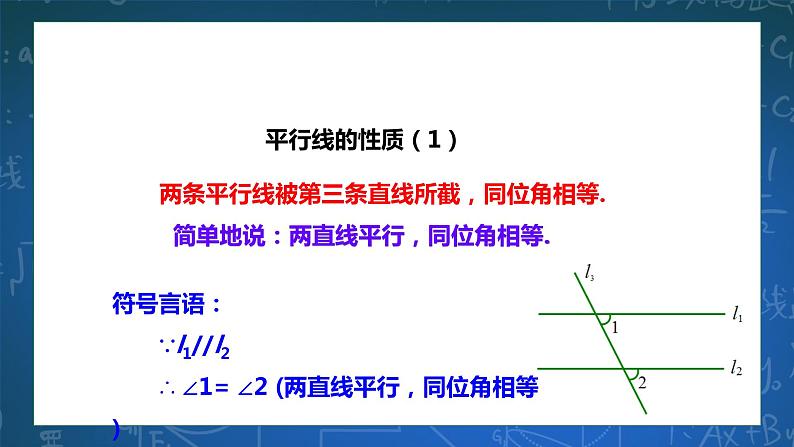 平行线的性质（1）

两条平行线被第三条直线所截，同位角相等.

简单地说：两直线平行，同位角相等.

符号言语：

$\because l_1 // l_2$

$\therefore \angle 1 = \angle 2$ (两直线平行，同位角相等)

$l_3$

$l_1$

1

$l_2$

2